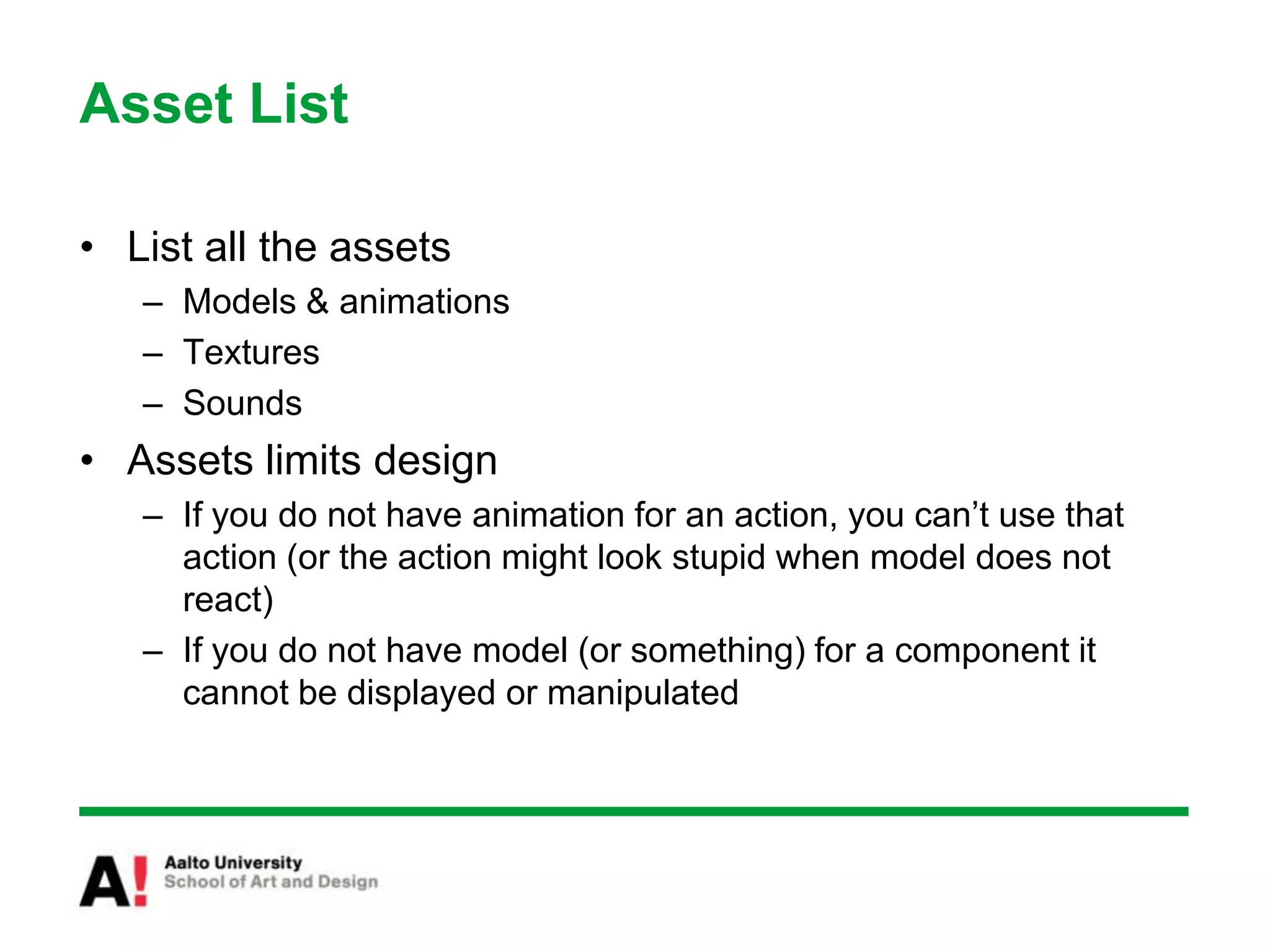 Asset List

• List all the assets
  – Models & animations
  – Textures
  – Sounds
• Assets limits design
  – If you do not have animation for an action, you can’t use that action (or the action might look stupid when model does not react)
  – If you do not have model (or something) for a component it cannot be displayed or manipulated

A! Aalto University
School of Art and Design